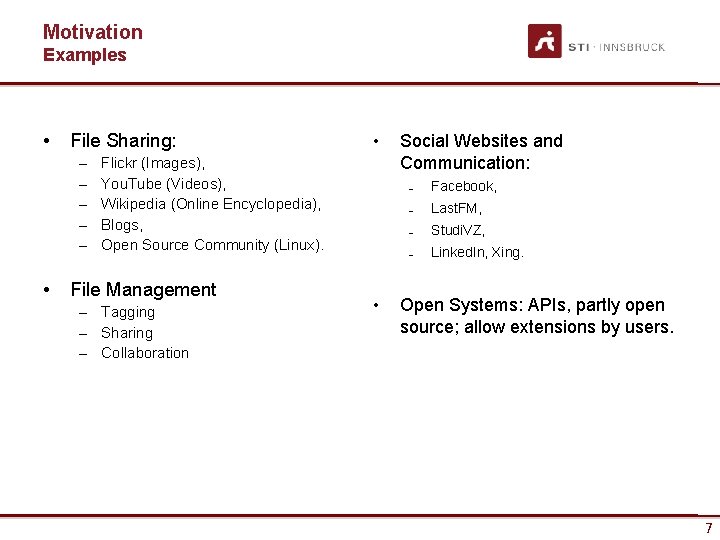 Motivation
Examples

STI · INNSBRUCK

• File Sharing:
– Flickr (Images),
– YouTube (Videos),
– Wikipedia (Online Encyclopedia),
– Blogs,
– Open Source Community (Linux).

• File Management
– Tagging
– Sharing
– Collaboration

• Social Websites and Communication:
- Facebook,
- LastFM,
- StudiVZ,
- LinkedIn, Xing.

• Open Systems: APIs, partly open source; allow extensions by users.

7